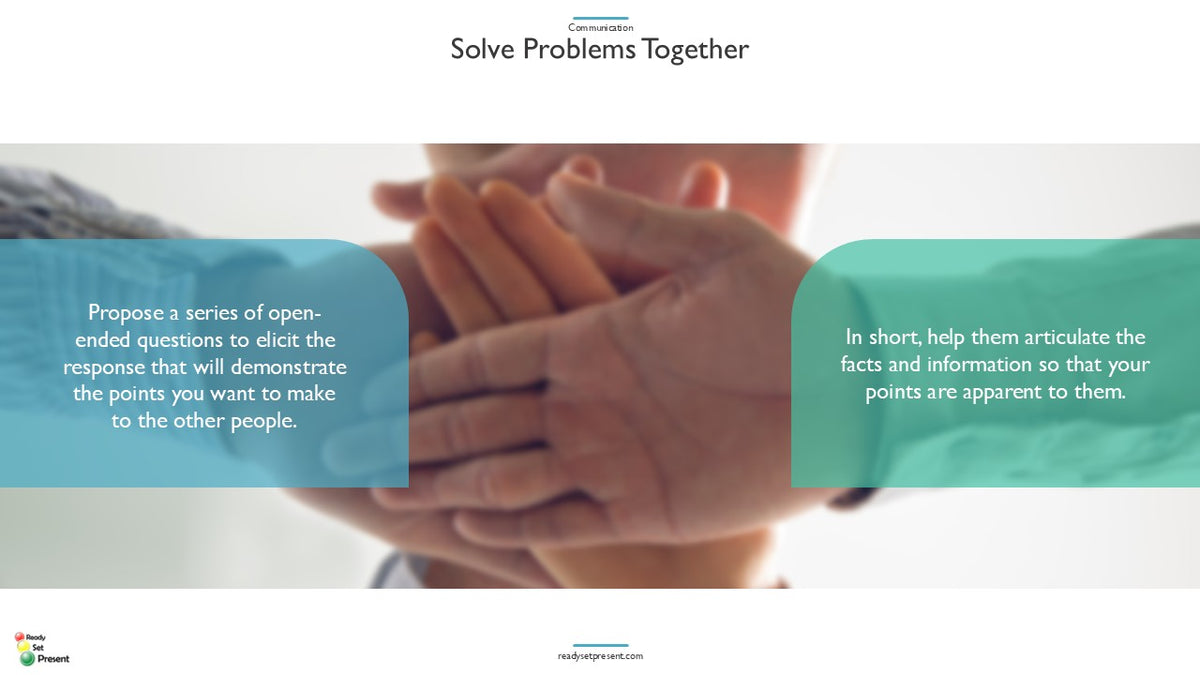 Communication

Solve Problems Together

Propose a series of open-ended questions to elicit the response that will demonstrate the points you want to make to the other people.

In short, help them articulate the facts and information so that your points are apparent to them.

Ready
Set
Present

readysetpresent.com